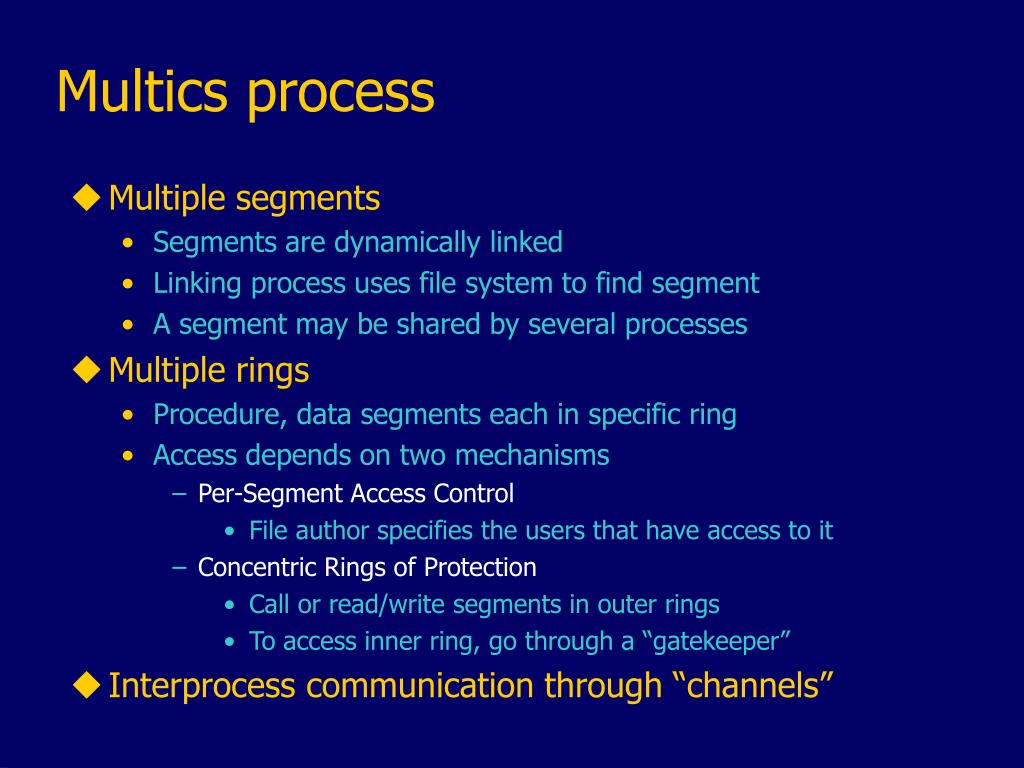 Multics process

◆ Multiple segments
• Segments are dynamically linked
• Linking process uses file system to find segment
• A segment may be shared by several processes

◆ Multiple rings
• Procedure, data segments each in specific ring
• Access depends on two mechanisms
– Per-Segment Access Control
• File author specifies the users that have access to it
– Concentric Rings of Protection
• Call or read/write segments in outer rings
• To access inner ring, go through a “gatekeeper”

◆ Interprocess communication through “channels”